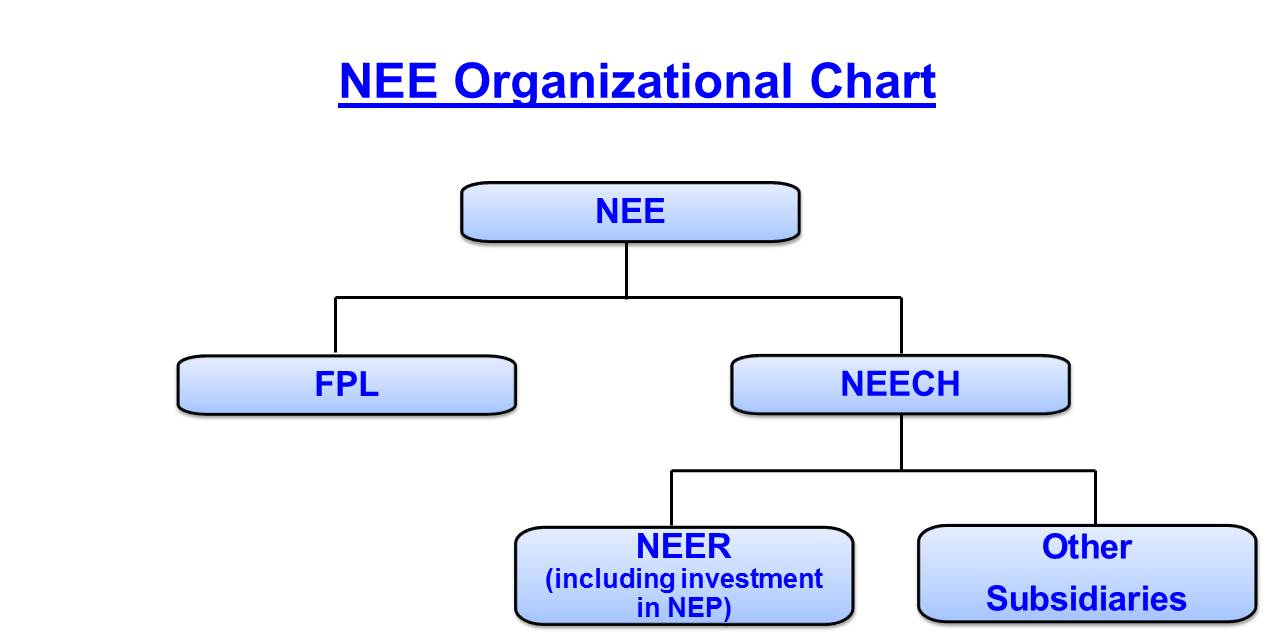 NEE Organizational Chart

NEE

FPL

NEECH

NEER
(including investment in NEP)

Other Subsidiaries